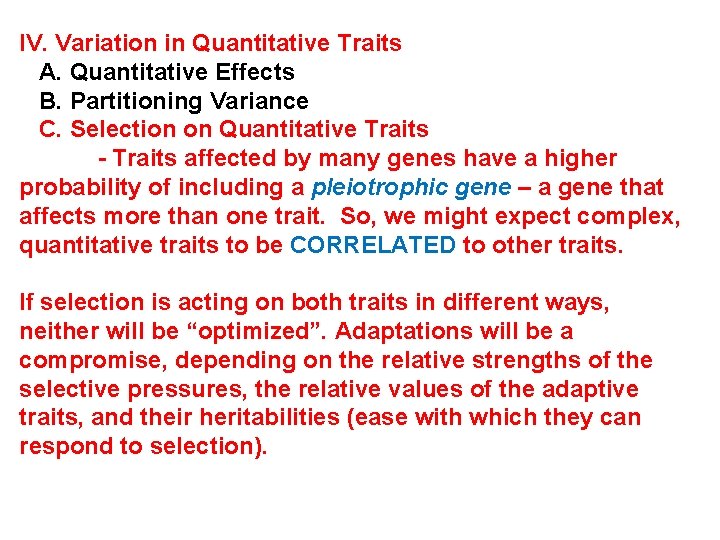 IV. Variation in Quantitative Traits
A. Quantitative Effects
B. Partitioning Variance
C. Selection on Quantitative Traits
- Traits affected by many genes have a higher probability of including a pleiotrophic gene – a gene that affects more than one trait. So, we might expect complex, quantitative traits to be CORRELATED to other traits.

If selection is acting on both traits in different ways, neither will be “optimized”. Adaptations will be a compromise, depending on the relative strengths of the selective pressures, the relative values of the adaptive traits, and their heritabilities (ease with which they can respond to selection).